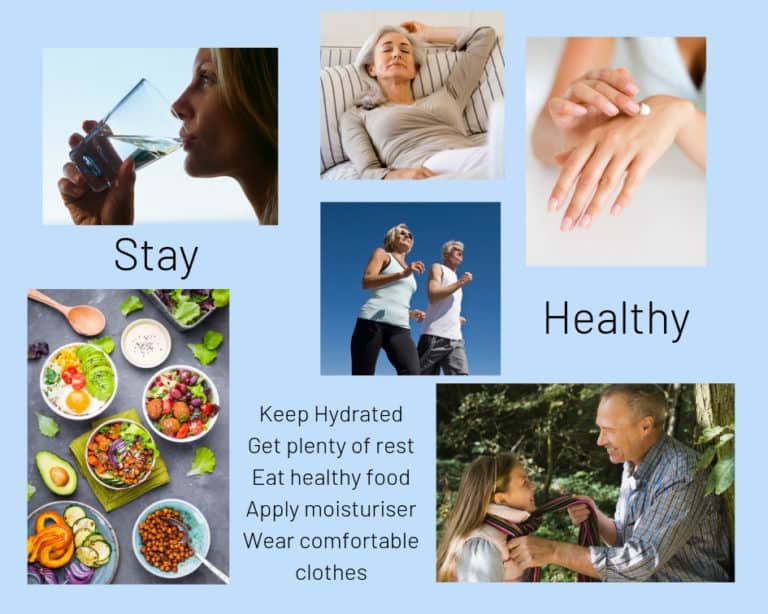 Stay

Healthy

Keep Hydrated
Get plenty of rest
Eat healthy food
Apply moisturiser
Wear comfortable clothes